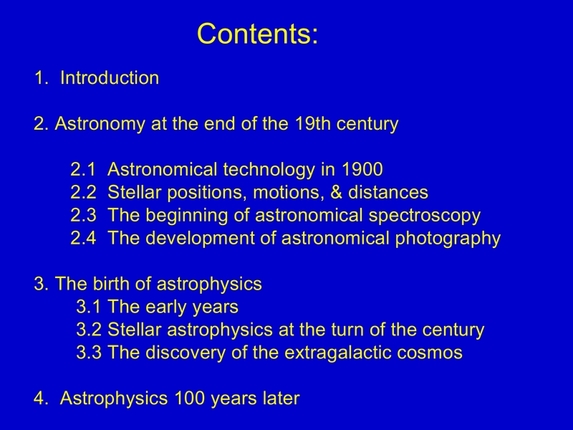 Contents:

1. Introduction

2. Astronomy at the end of the 19th century

2.1 Astronomical technology in 1900
2.2 Stellar positions, motions, & distances
2.3 The beginning of astronomical spectroscopy
2.4 The development of astronomical photography

3. The birth of astrophysics
3.1 The early years
3.2 Stellar astrophysics at the turn of the century
3.3 The discovery of the extragalactic cosmos

4. Astrophysics 100 years later